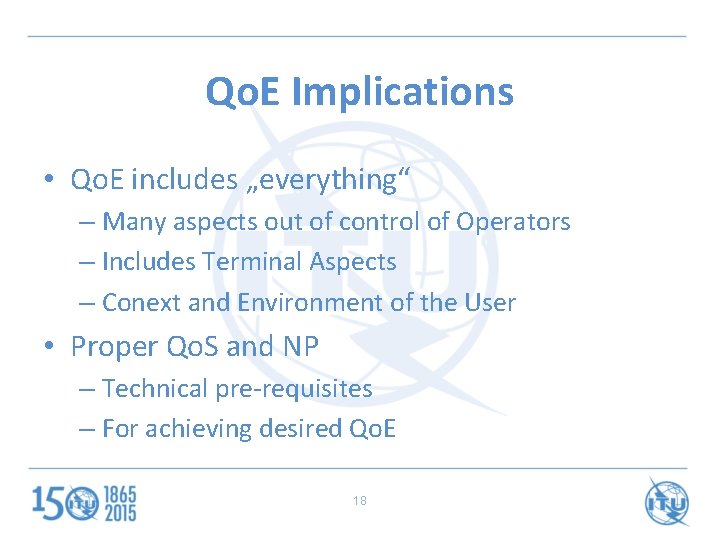 QoE Implications

• QoE includes „everything“
– Many aspects out of control of Operators
– Includes Terminal Aspects
– Conext and Environment of the User

• Proper QoS and NP
– Technical pre-requisites
– For achieving desired QoE

150 ITU 1865 2015

18

ITU